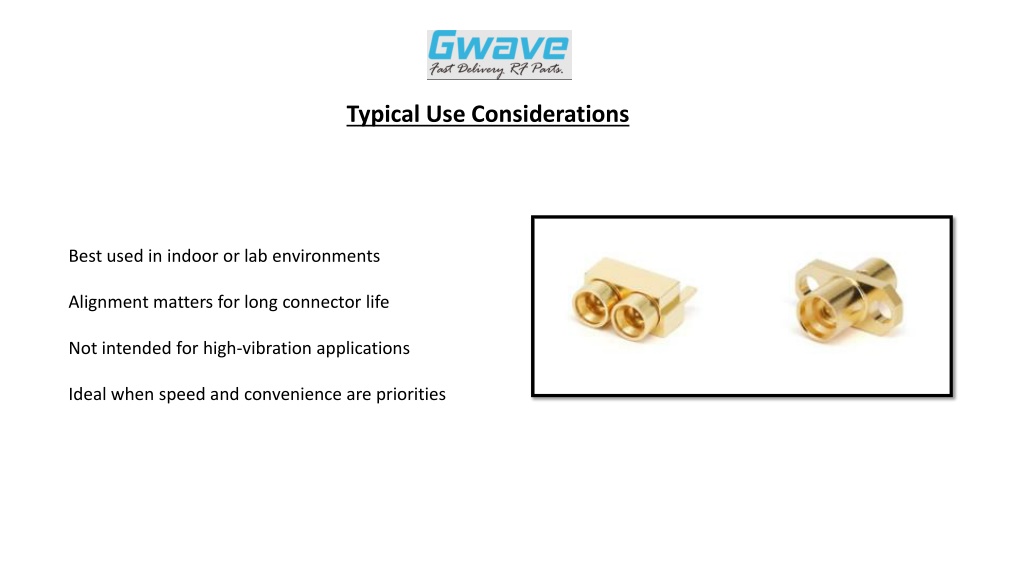 Gwave
Fast Delivery RF Parts.

Typical Use Considerations

Best used in indoor or lab environments

Alignment matters for long connector life

Not intended for high-vibration applications

Ideal when speed and convenience are priorities